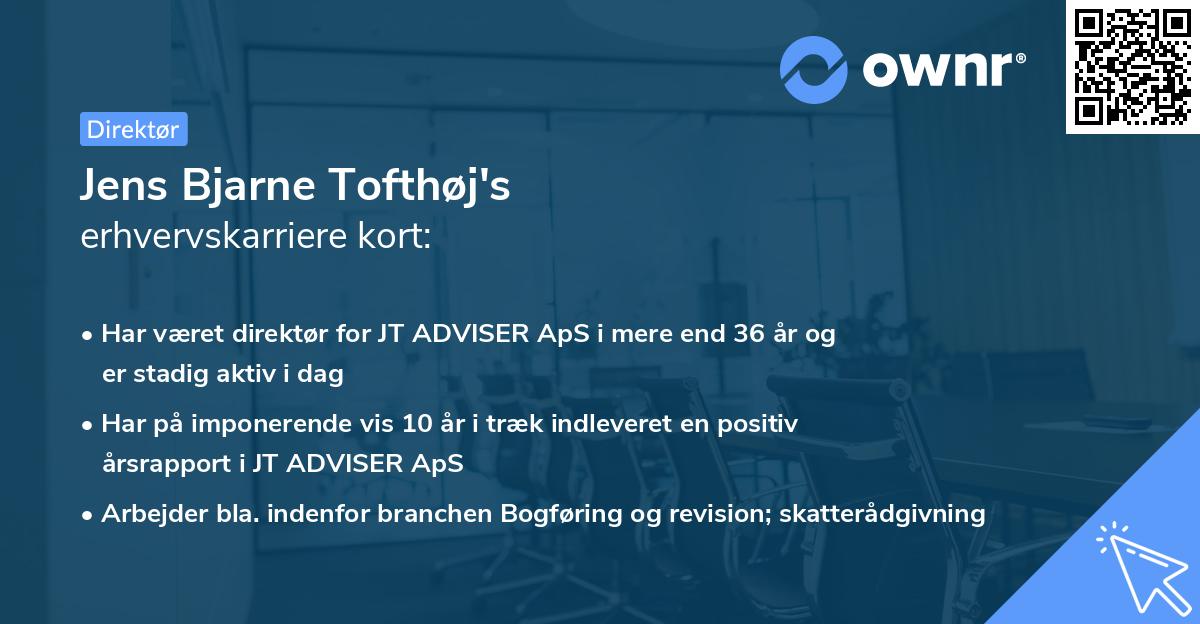 ownr®

Direktør

Jens Bjarne Tofthøj's
erhvervskarriere kort:

• Har været direktør for JT ADVISER ApS i mere end 36 år og er stadig aktiv i dag

• Har på imponerende vis 10 år i træk indleveret en positiv årsrapport i JT ADVISER ApS

• Arbejder bla. indenfor branchen Bogføring og revision; skatterådgivning